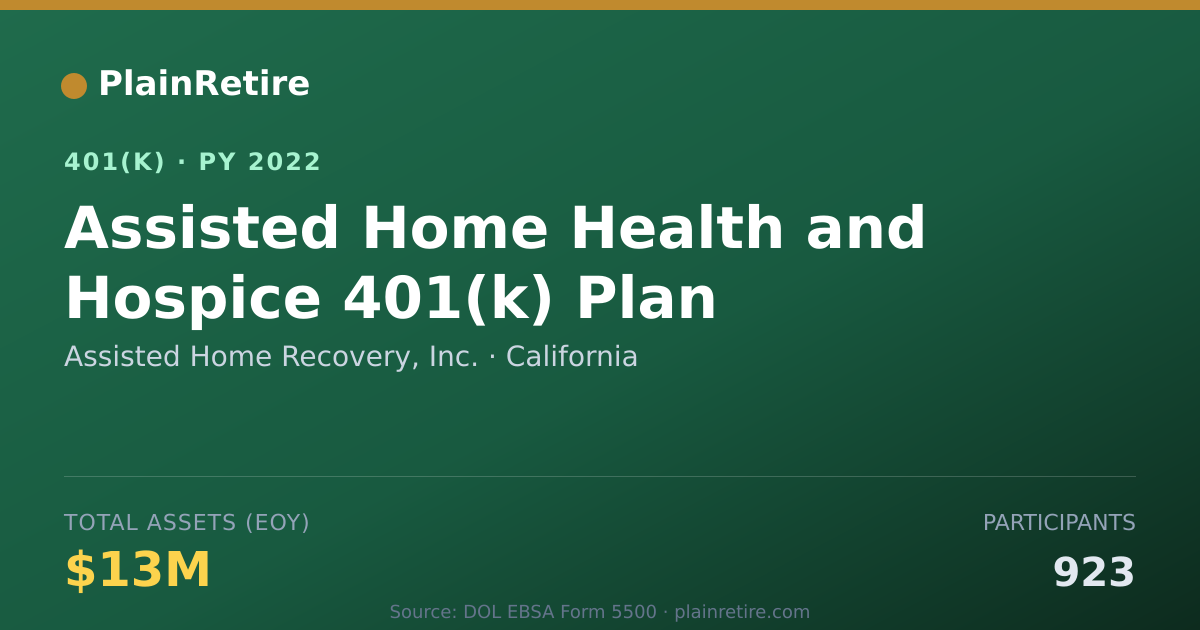 PlainRetire

401(K) · PY 2022

Assisted Home Health and Hospice 401(k) Plan

Assisted Home Recovery, Inc. · California

TOTAL ASSETS (EOY)

$13M

PARTICIPANTS

923

Source: DOL EBSA Form 5500 · plainretire.com